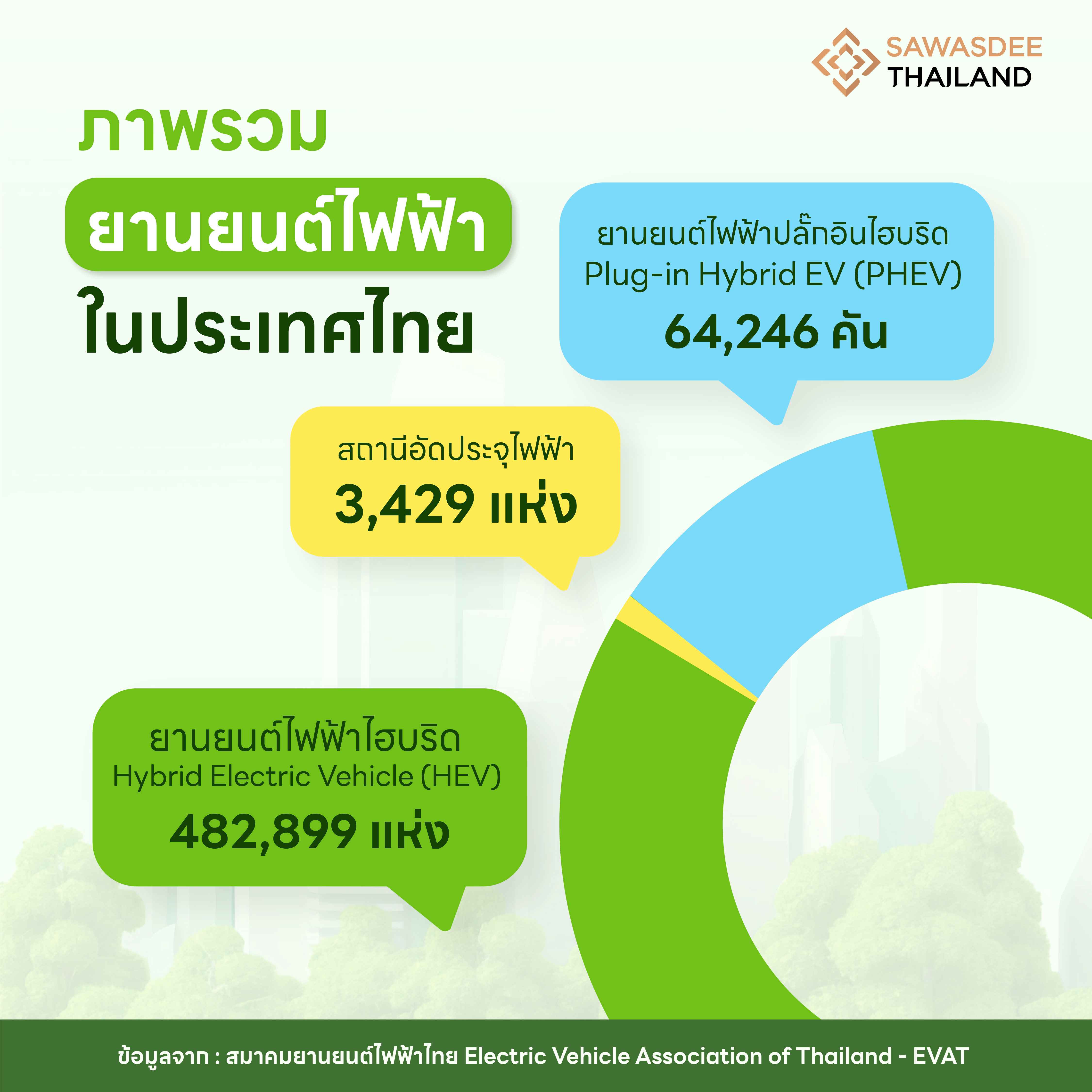 SAWASDEE THAILAND

ภาพรวม

ยานยนต์ไฟฟ้า

ในประเทศไทย

ยานยนต์ไฟฟ้าปลั๊กอินไฮบริด
Plug-in Hybrid EV (PHEV)
64,246 คัน

สถานีอัดประจุไฟฟ้า
3,429 แห่ง

ยานยนต์ไฟฟ้าไฮบริด
Hybrid Electric Vehicle (HEV)
482,899 แห่ง

ข้อมูลจาก : สมาคมยานยนต์ไฟฟ้าไทย Electric Vehicle Association of Thailand - EVAT